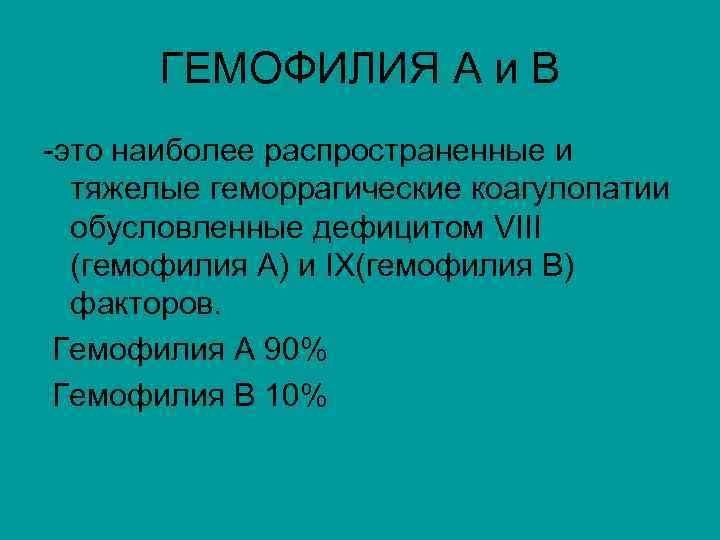 ГЕМОФИЛИЯ А и В

-это наиболее распространенные и тяжелые геморрагические коагулопатии обусловленные дефицитом VIII (гемофилия А) и IX(гемофилия В) факторов.

Гемофилия А 90%

Гемофилия В 10%